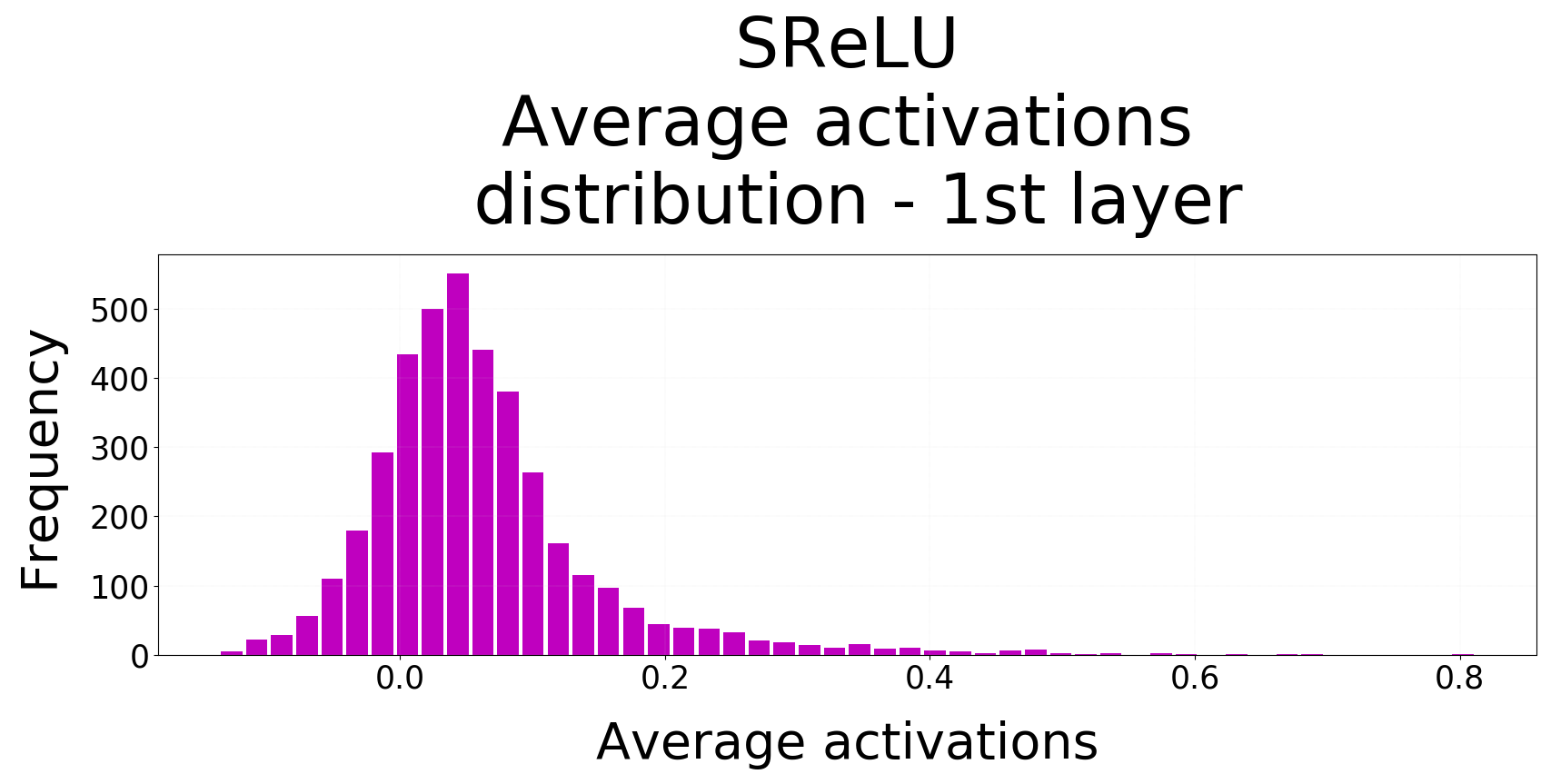 SReLU
Average activations
distribution - 1st layer

Frequency

500
400
300
200
100
0

0.0
0.2
0.4
0.6
0.8

Average activations